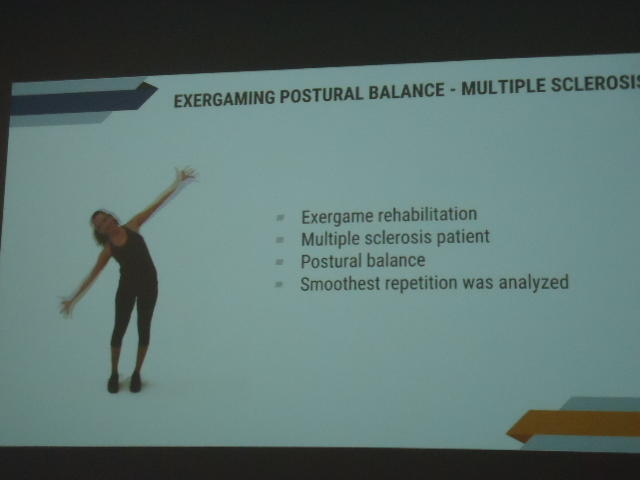 EXERGAMING POSTURAL BALANCE - MULTIPLE SCLEROSIS

- Exergame rehabilitation
- Multiple sclerosis patient
- Postural balance
- Smoothest repetition was analyzed